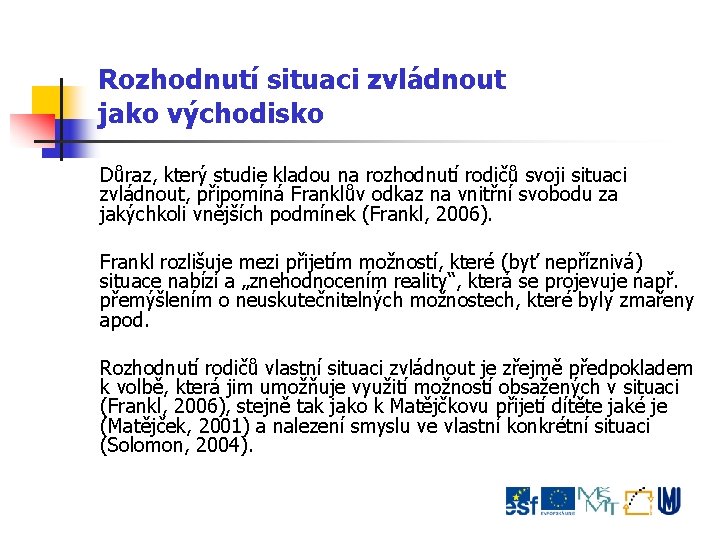 Rozhodnutí situaci zvládnout jako východisko

Důraz, který studie kladou na rozhodnutí rodičů svoji situaci zvládnout, připomíná Franklův odkaz na vnitřní svobodu za jakýchkoli vnějších podmínek (Frankl, 2006).

Frankl rozlišuje mezi přijetím možností, které (byť nepříznivá) situace nabízí a „znehodnocením reality“, která se projevuje např. přemýšlením o neuskutečnitelných možnostech, které byly zmařeny apod.

Rozhodnutí rodičů vlastní situaci zvládnout je zřejmě předpokladem k volbě, která jim umožňuje využití možností obsažených v situaci (Frankl, 2006), stejně tak jako k Matějčkovu přijetí dítěte jaké je (Matějček, 2001) a nalezení smyslu ve vlastní konkrétní situaci (Solomon, 2004).

esf MŠMT